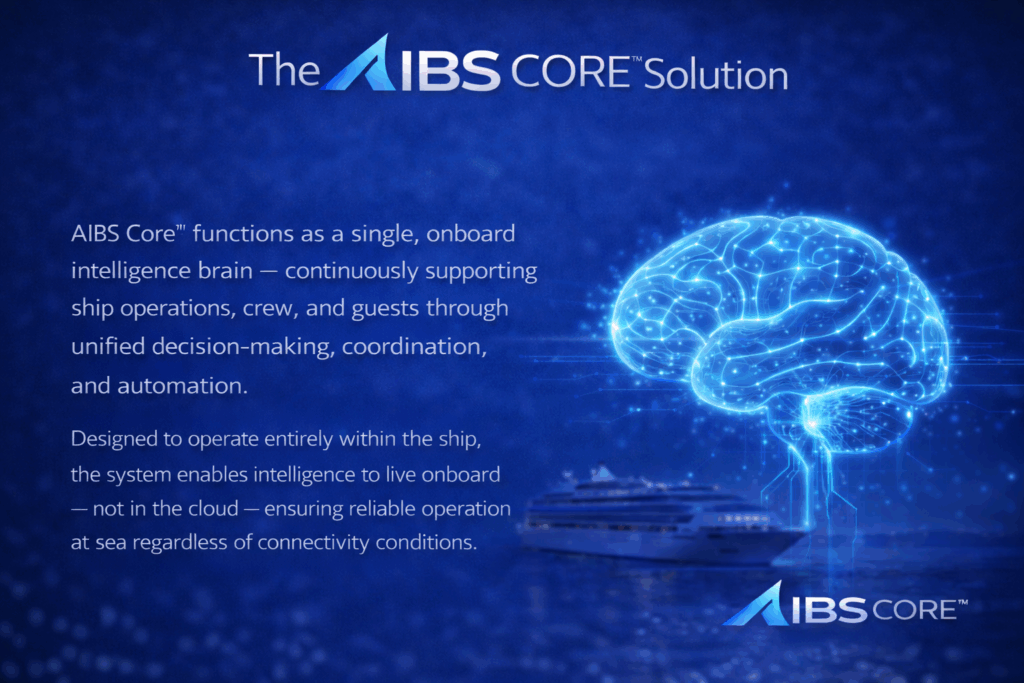 The AIBS CORE™ Solution

AIBS Core™ functions as a single, onboard intelligence brain — continuously supporting ship operations, crew, and guests through unified decision-making, coordination, and automation.

Designed to operate entirely within the ship, the system enables intelligence to live onboard — not in the cloud — ensuring reliable operation at sea regardless of connectivity conditions.

AIBS CORE™